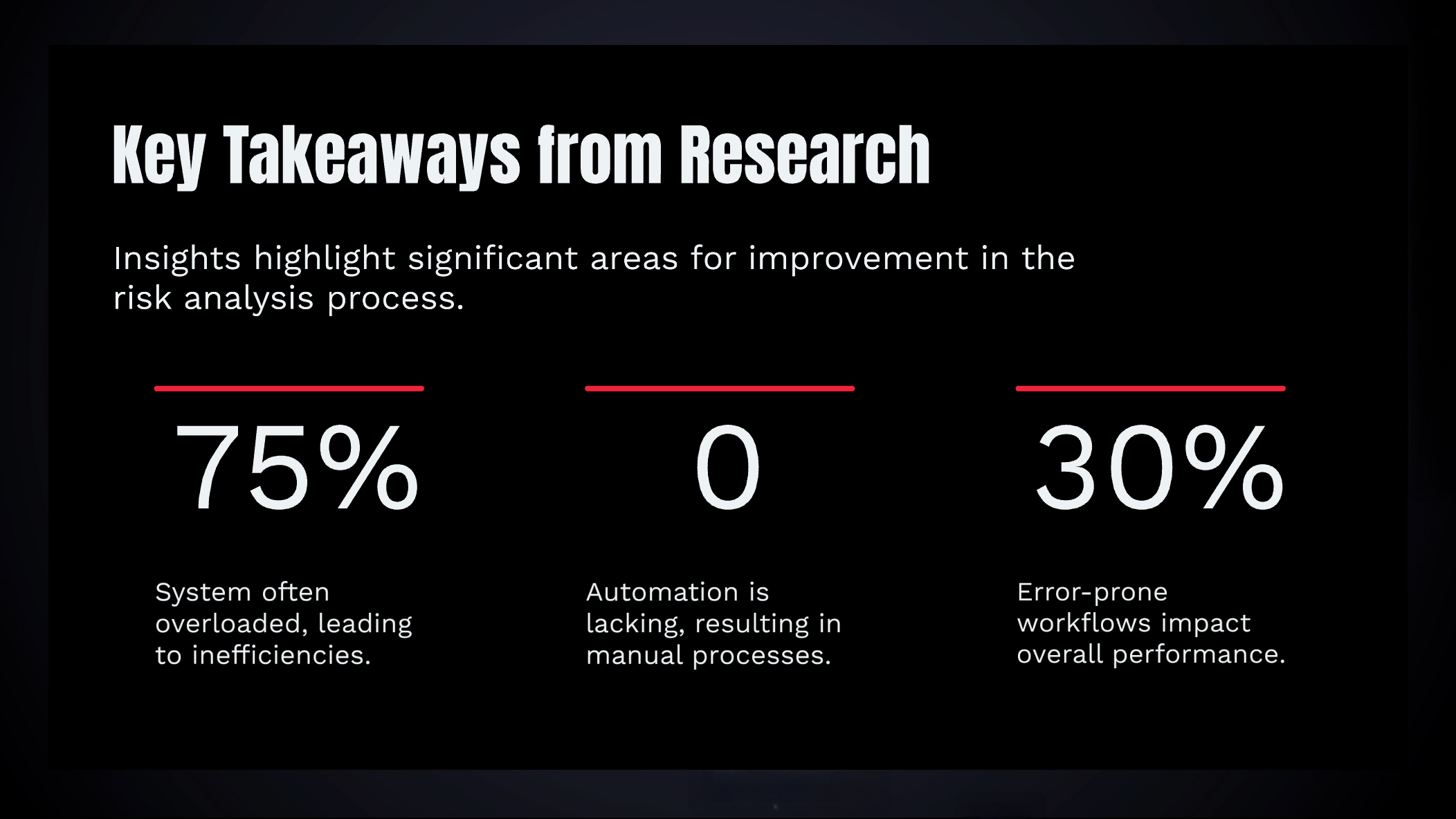 Key Takeaways from Research

Insights highlight significant areas for improvement in the risk analysis process.

75%

System often overloaded, leading to inefficiencies.

0

Automation is lacking, resulting in manual processes.

30%

Error-prone workflows impact overall performance.